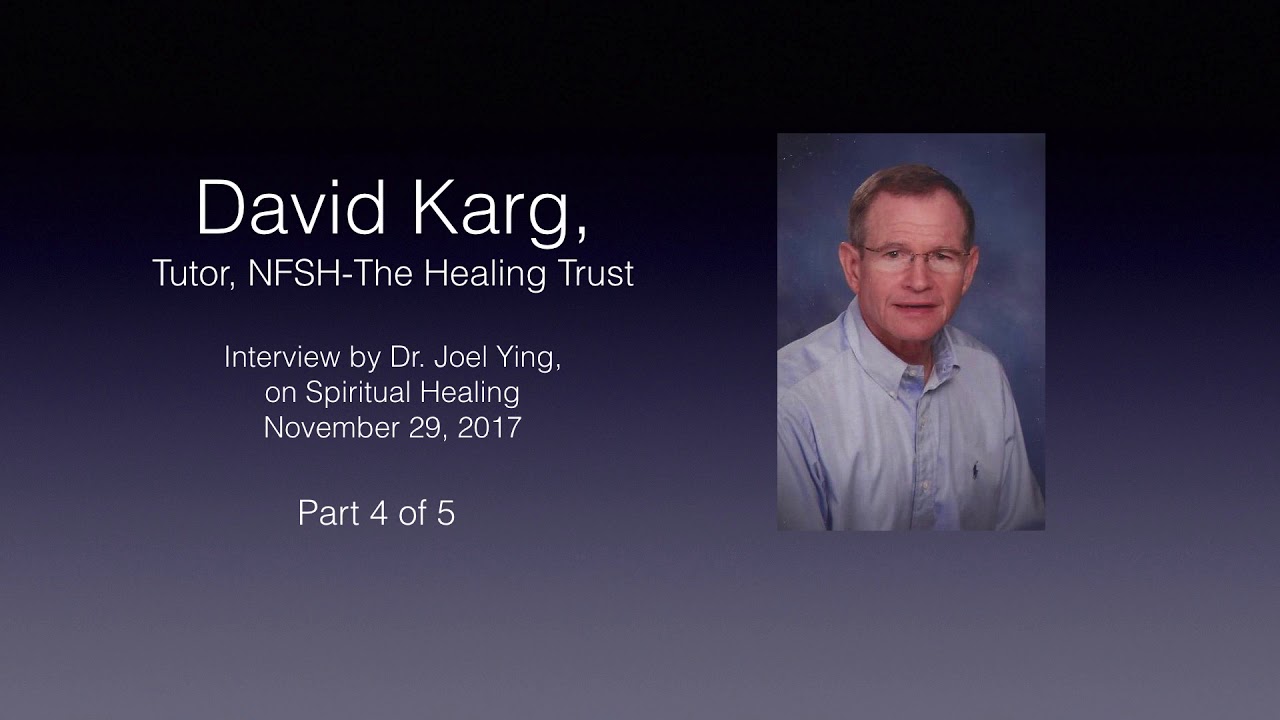 David Karg,
Tutor, NFSH-The Healing Trust

Interview by Dr. Joel Ying,
on Spiritual Healing
November 29, 2017

Part 4 of 5